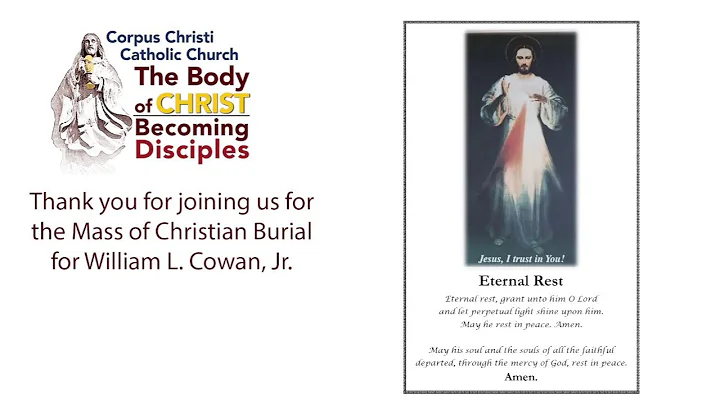 Corpus Christi Catholic Church
The Body of CHRIST Becoming Disciples

Thank you for joining us for the Mass of Christian Burial for William L. Cowan, Jr.

Jesus, I trust in You!

Eternal Rest

Eternal rest, grant unto him O Lord and let perpetual light shine upon him. May he rest in peace. Amen.

May his soul and the souls of all the faithful departed, through the mercy of God, rest in peace.
Amen.